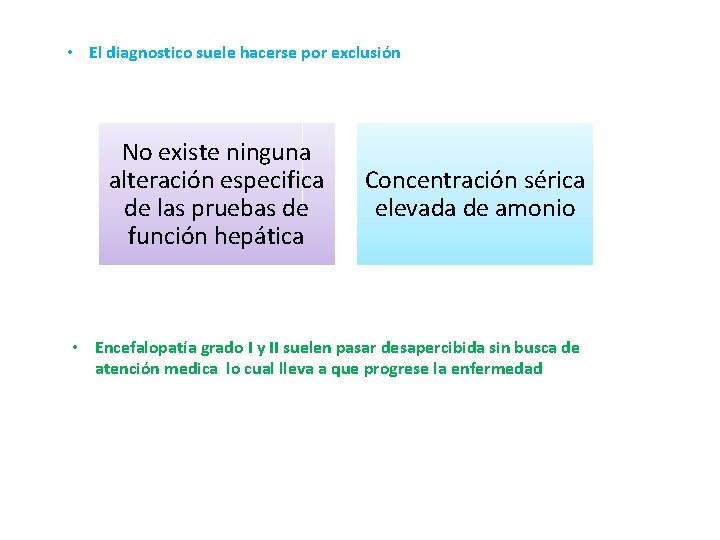 • El diagnostico suele hacerse por exclusión

No existe ninguna alteración especifica de las pruebas de función hepática

Concentración sérica elevada de amonio

• Encefalopatía grado I y II suelen pasar desapercibida sin busca de atención medica lo cual lleva a que progrese la enfermedad